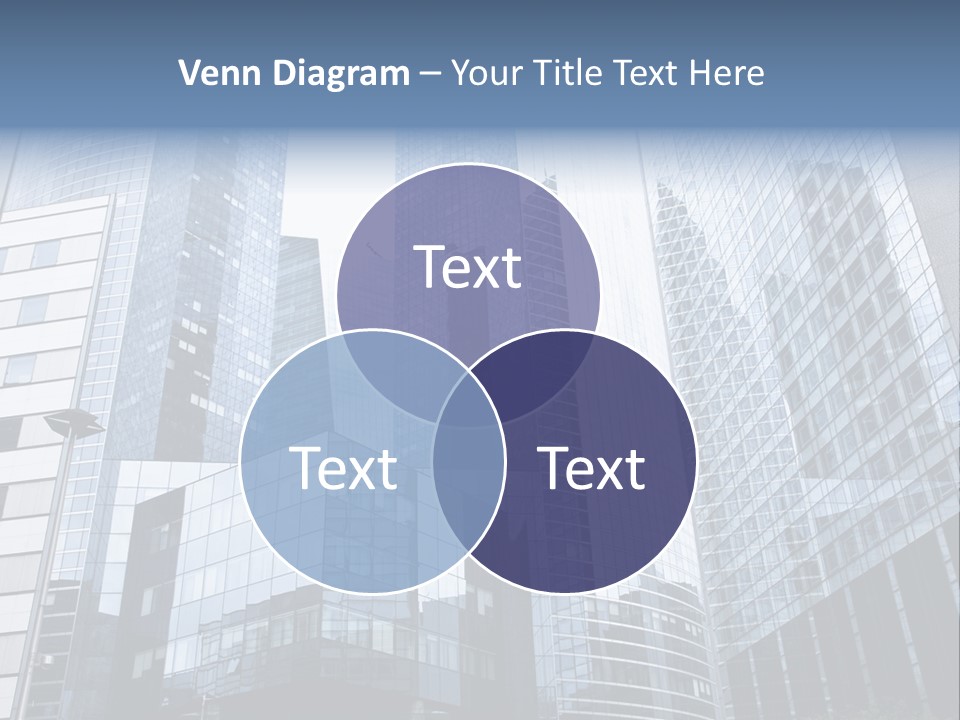 Venn Diagram – Your Title Text Here

Text

Text

Text